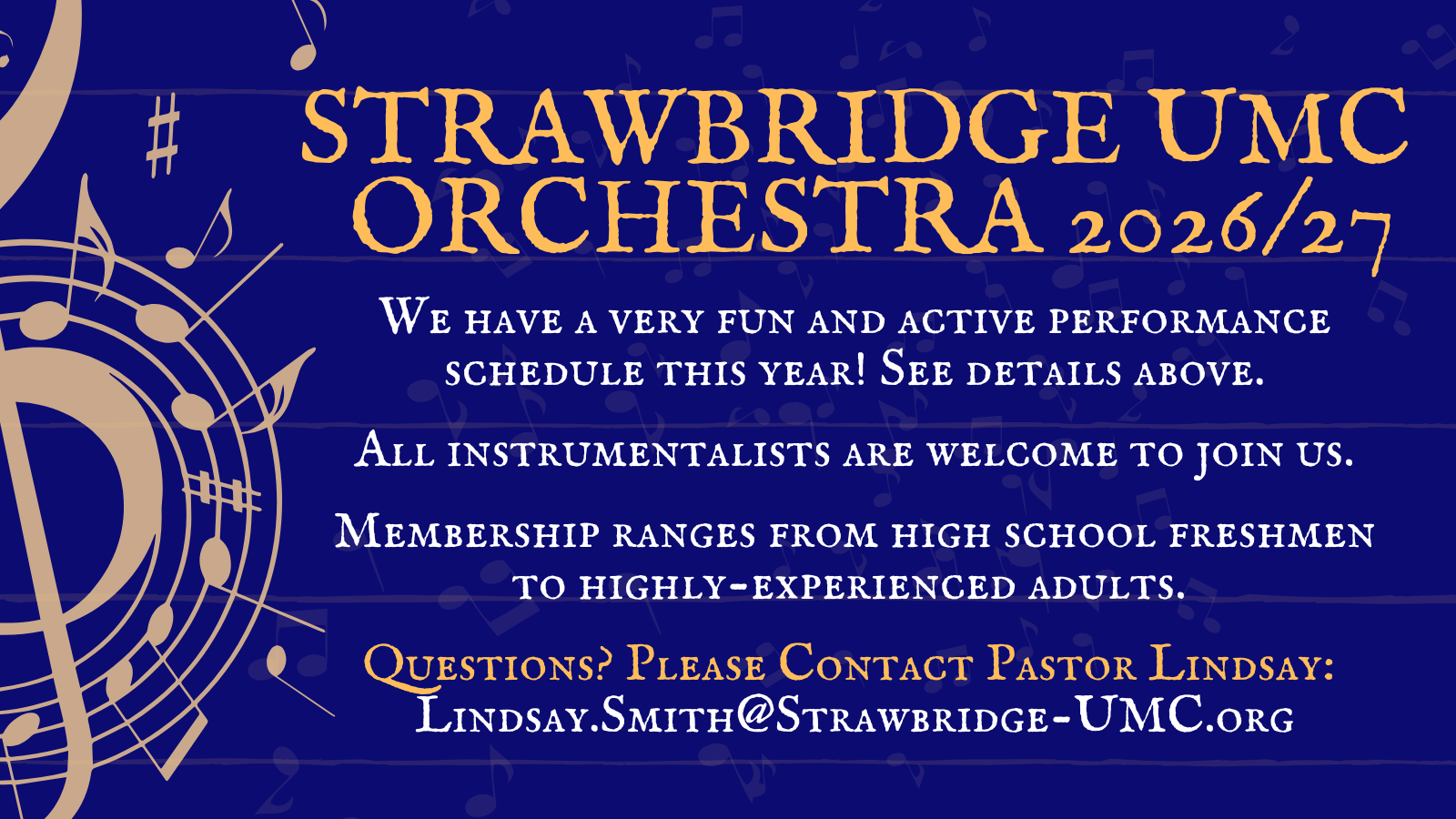 STRAWBRIDGE UMC ORCHESTRA 2026/27

We have a very fun and active performance schedule this year! See details above.

All instrumentalists are welcome to join us.

Membership ranges from high school freshmen to highly-experienced adults.

Questions? Please Contact Pastor Lindsay: Lindsay.Smith@Strawbridge-UMC.org